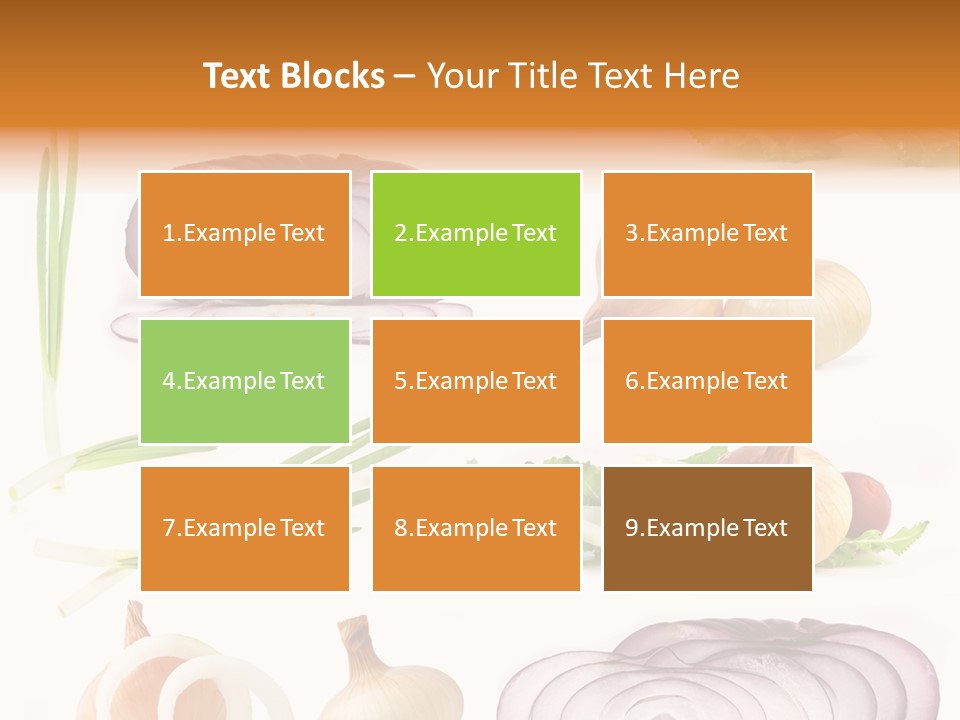 Text Blocks – Your Title Text Here

1.Example Text

2.Example Text

3.Example Text

4.Example Text

5.Example Text

6.Example Text

7.Example Text

8.Example Text

9.Example Text